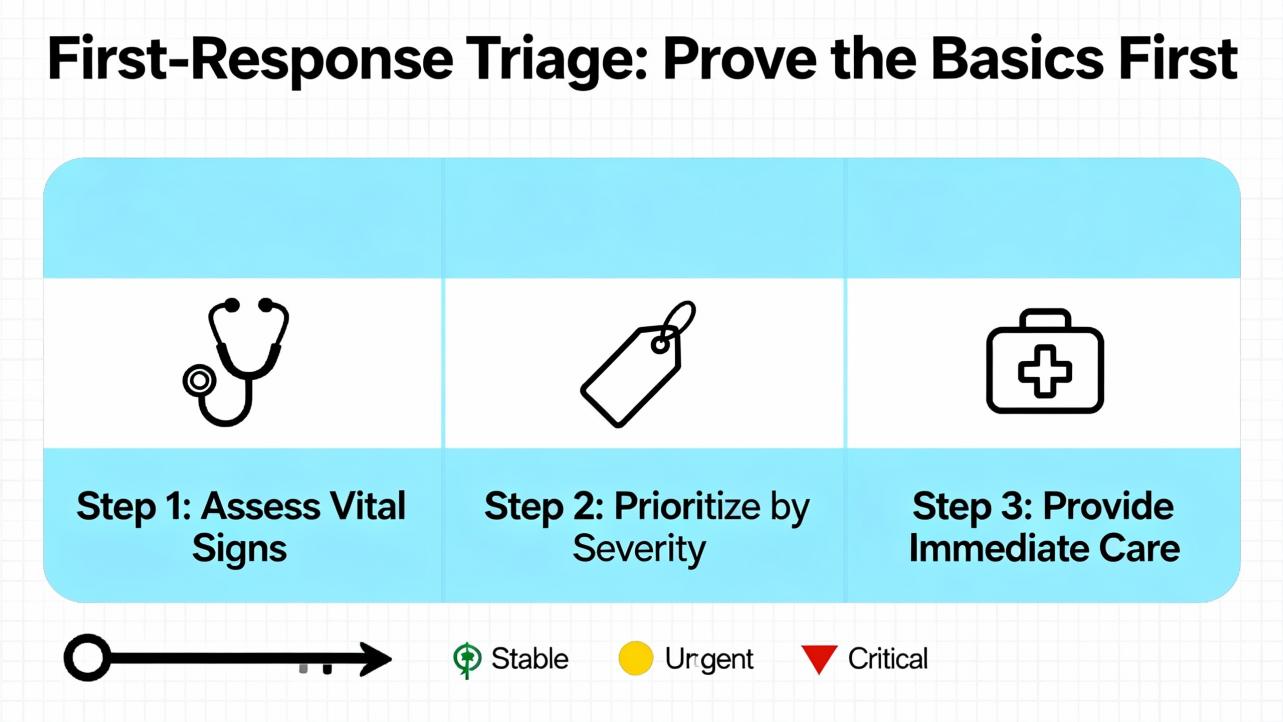 First-Response Triage: Prove the Basics First

Step 1: Assess Vital Signs

Step 2: Prioritize by Severity

Step 3: Provide Immediate Care

Stable Urgent Critical